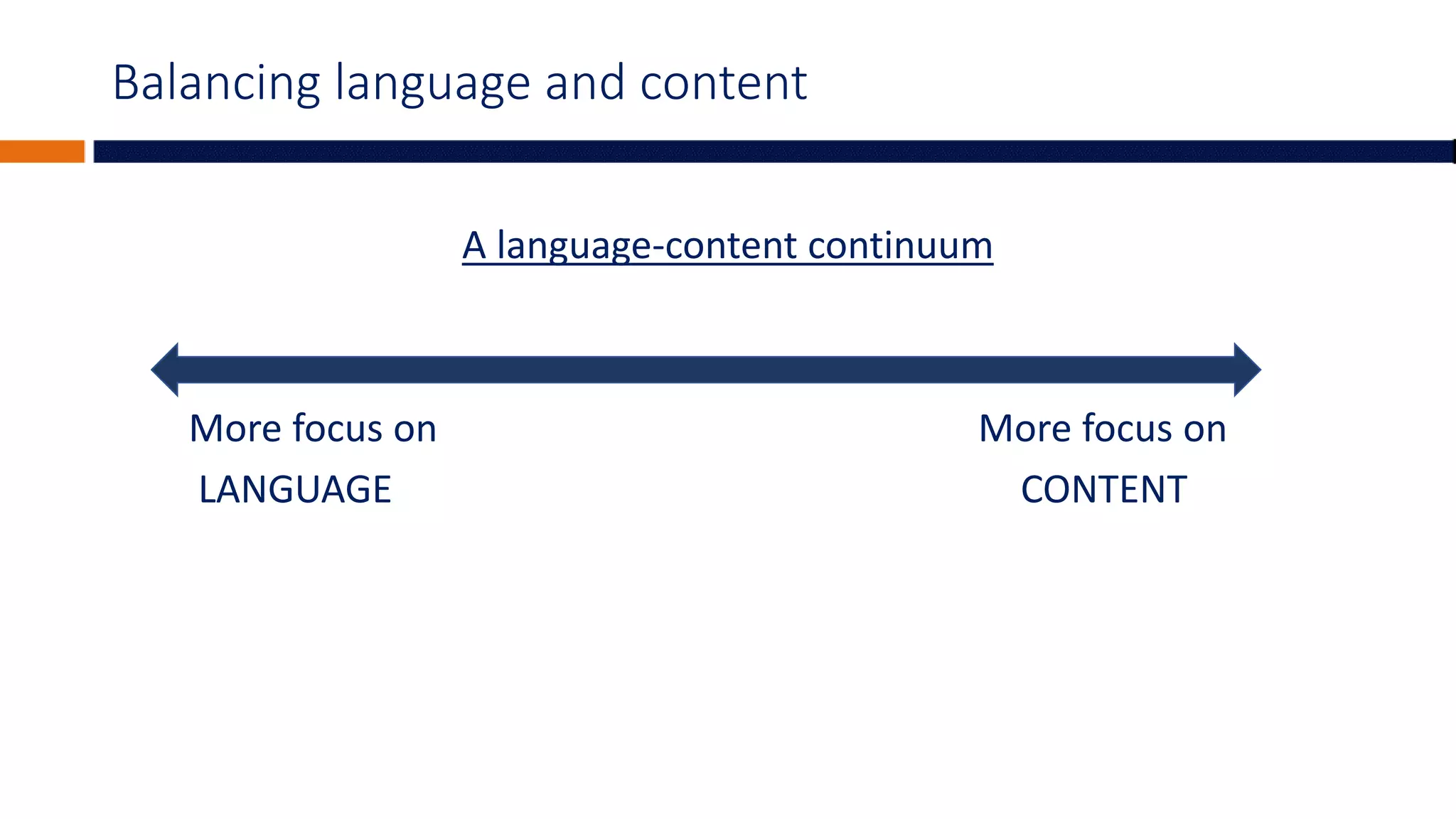 Balancing language and content

A language-content continuum

More focus on
LANGUAGE

More focus on
CONTENT